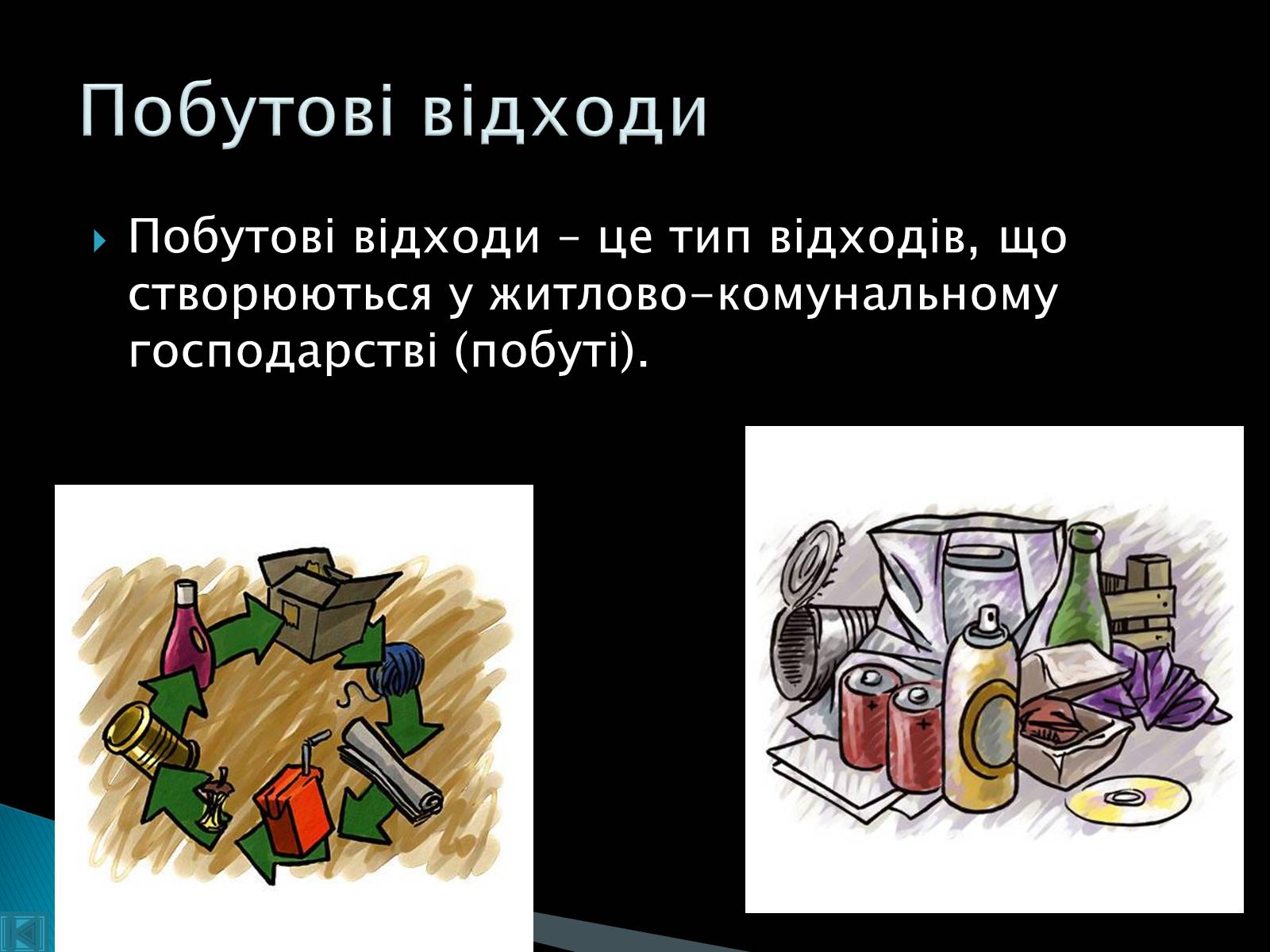 Побутові відходи

Побутові відходи – це тип відходів, що створюються у житлово-комунальному господарстві (побуті).